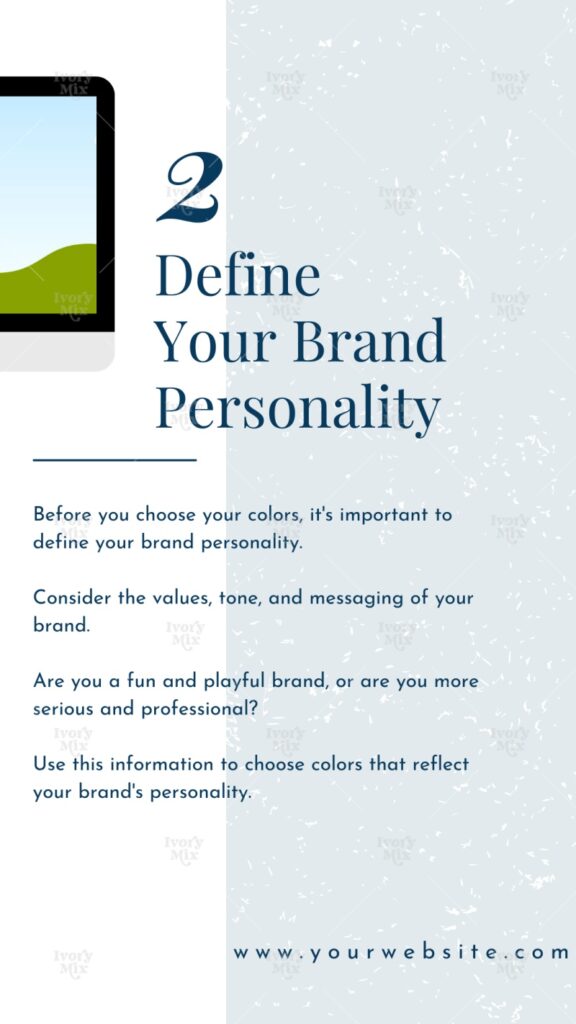 2

Define Your Brand Personality

Before you choose your colors, it's important to define your brand personality.

Consider the values, tone, and messaging of your brand.

Are you a fun and playful brand, or are you more serious and professional?

Use this information to choose colors that reflect your brand's personality.

www.yourwebsite.com

Ivory Mix